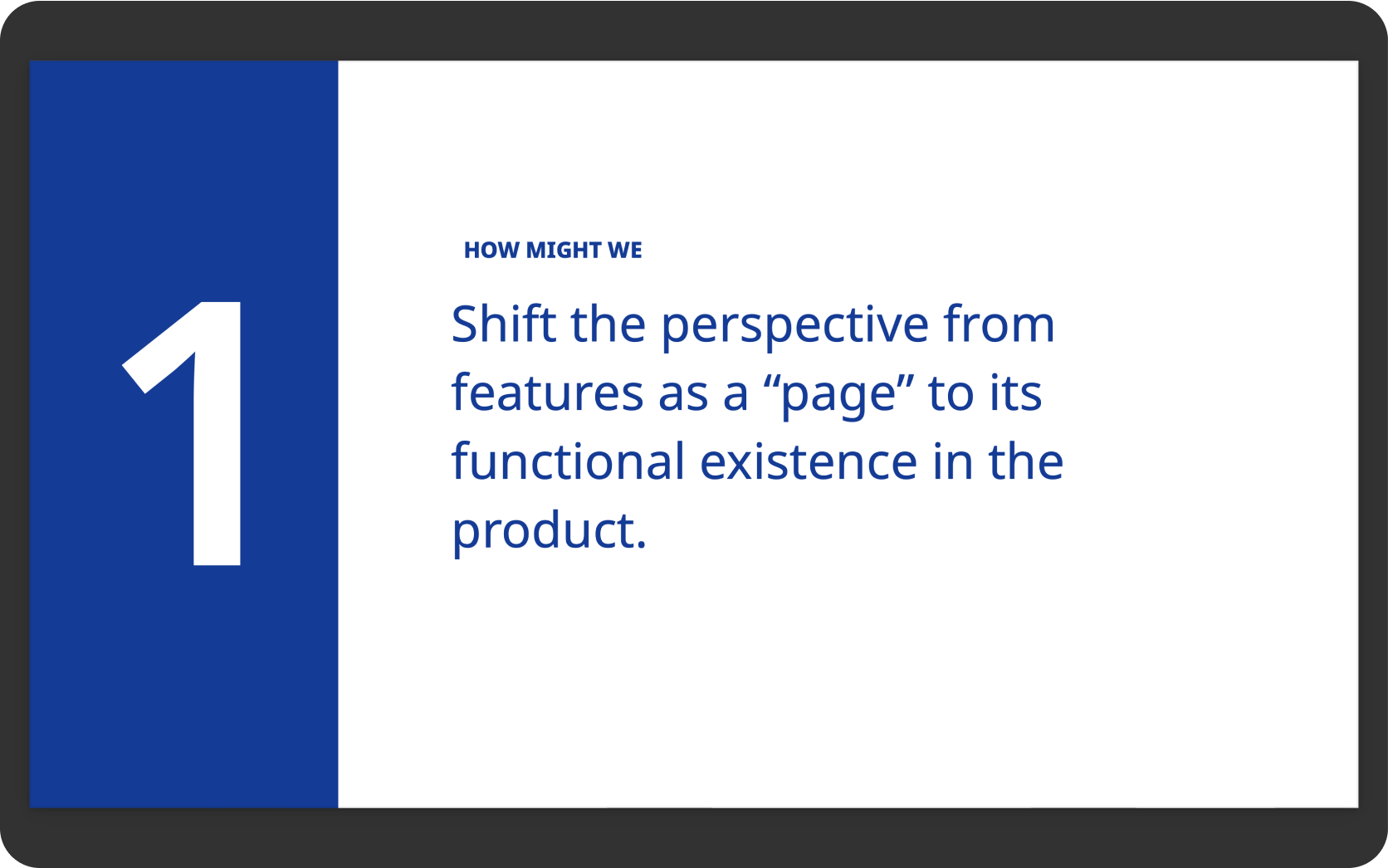 1

HOW MIGHT WE

Shift the perspective from features as a "page" to its functional existence in the product.